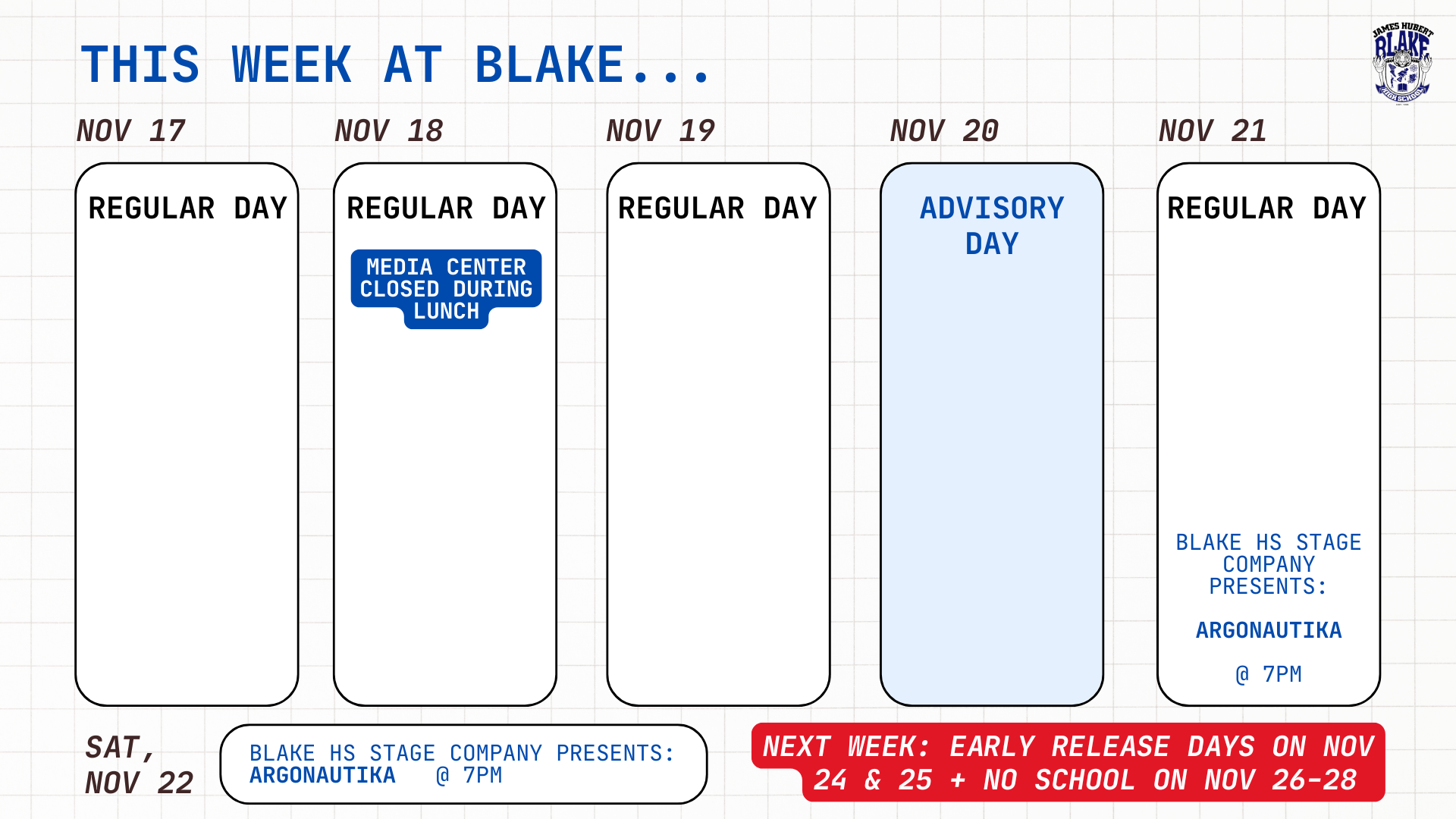 THIS WEEK AT BLAKE...

JAMES HUBERT BLAKE HIGH SCHOOL

NOV 17

REGULAR DAY

NOV 18

REGULAR DAY

MEDIA CENTER CLOSED DURING LUNCH

NOV 19

REGULAR DAY

NOV 20

ADVISORY DAY

NOV 21

REGULAR DAY

BLAKE HS STAGE COMPANY PRESENTS:

ARGONAUTIKA

@ 7PM

SAT, NOV 22

BLAKE HS STAGE COMPANY PRESENTS: ARGONAUTIKA @ 7PM

NEXT WEEK: EARLY RELEASE DAYS ON NOV 24 & 25 + NO SCHOOL ON NOV 26-28